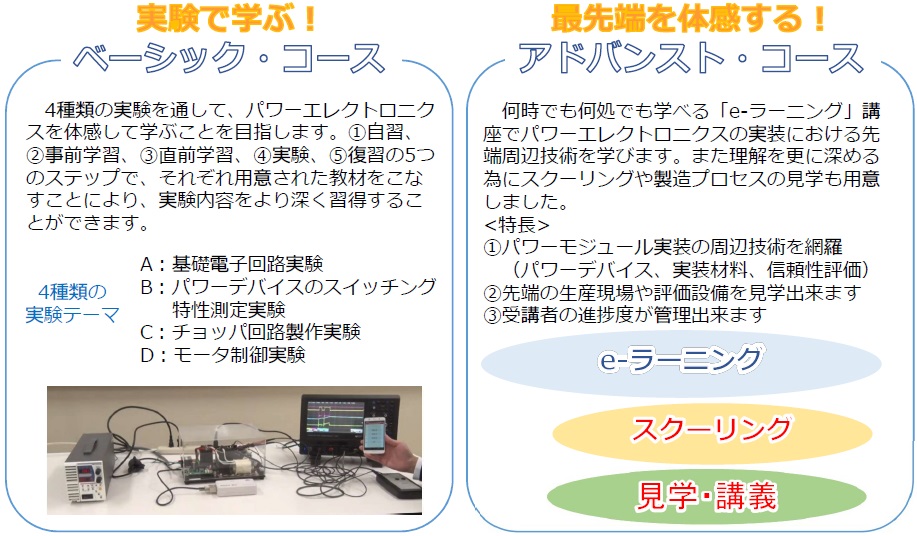 実験で学ぶ！
ベーシック・コース

4種類の実験を通して、パワーエレクトロニクスを体感して学ぶことを目指します。①自習、②事前学習、③直前学習、④実験、⑤復習の5つのステップで、それぞれ用意された教材をこなすことにより、実験内容をより深く習得することができます。

4種類の実験テーマ

A：基礎電子回路実験
B：パワーデバイスのスイッチング特性測定実験
C：チョッパ回路製作実験
D：モータ制御実験

最先端を体感する！
アドバンスト・コース

何時でも何処でも学べる「e-ラーニング」講座でパワーエレクトロニクスの実装における先端周辺技術を学びます。また理解を更に深める為にスクーリングや製造プロセスの見学も用意しました。
<特長>
①パワーモジュール実装の周辺技術を網羅
（パワーデバイス、実装材料、信頼性評価）
②先端の生産現場や評価設備を見学出来ます
③受講者の進捗度が管理出来ます

e-ラーニング

スクーリング

見学・講義